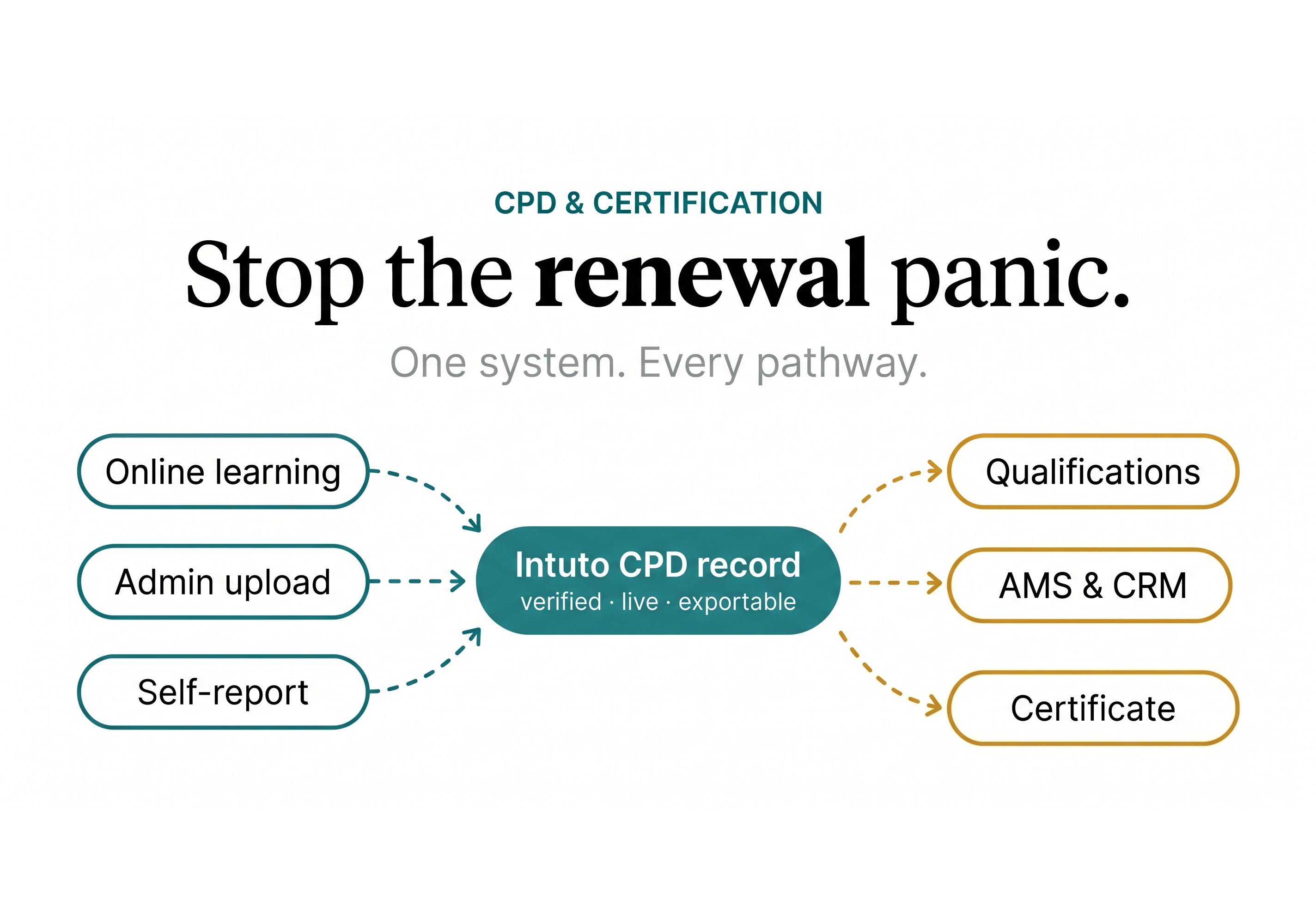 CPD & CERTIFICATION

Stop the renewal panic.

One system. Every pathway.

Online learning

Admin upload

Self-report

Intuto CPD record
verified · live · exportable

Qualifications

AMS & CRM

Certificate